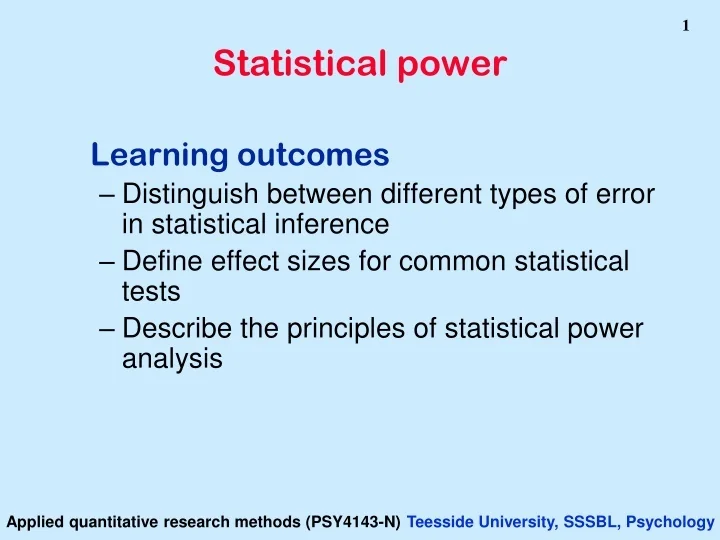 1

Statistical power

Learning outcomes

– Distinguish between different types of error in statistical inference

– Define effect sizes for common statistical tests

– Describe the principles of statistical power analysis

Applied quantitative research methods (PSY4143-N) Teesside University, SSSBL, Psychology